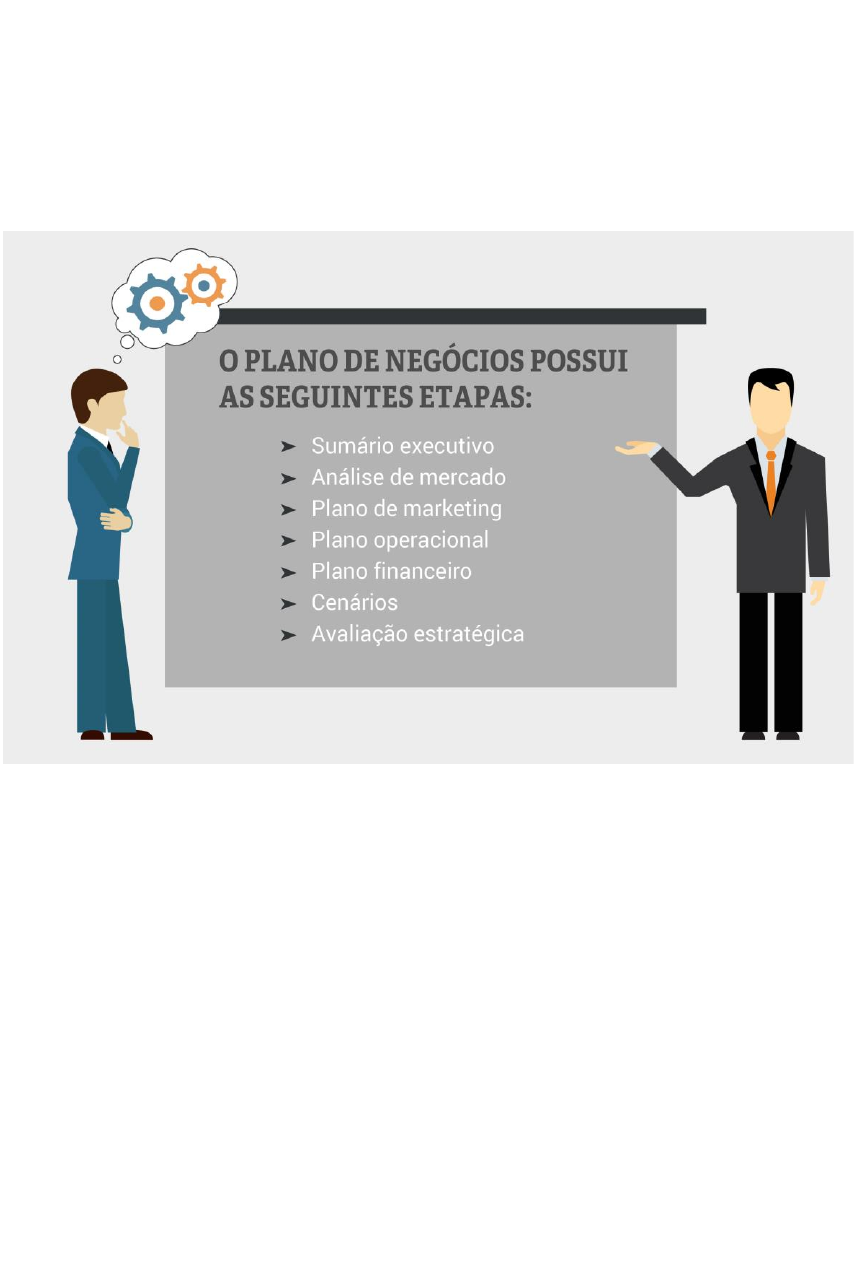 O PLANO DE NEGÓCIOS POSSUI AS SEGUINTES ETAPAS:

➤ Sumário executivo
➤ Análise de mercado
➤ Plano de marketing
➤ Plano operacional
➤ Plano financeiro
➤ Cenários
➤ Avaliação estratégica